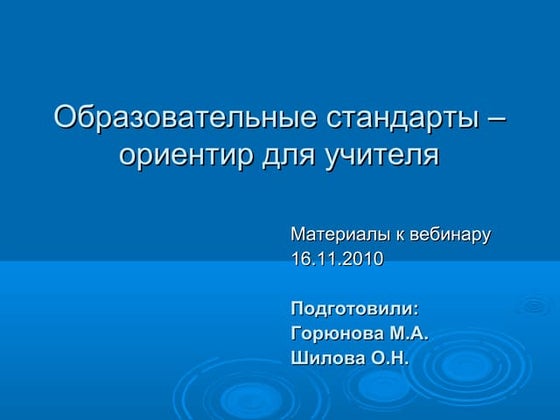 Образовательные стандарты – ориентир для учителя

Материалы к вебинару
16.11.2010

Подготовили:
Горюнова М.А.
Шилова О.Н.